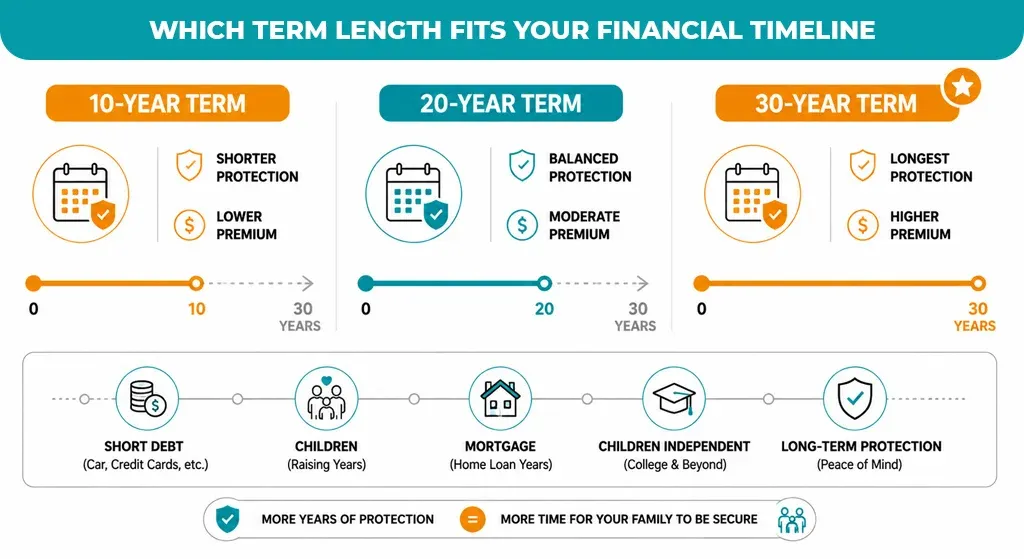 WHICH TERM LENGTH FITS YOUR FINANCIAL TIMELINE

10-YEAR TERM

SHORTER PROTECTION

LOWER PREMIUM

0
10
30 YEARS

20-YEAR TERM

BALANCED PROTECTION

MODERATE PREMIUM

0
20
30 YEARS

30-YEAR TERM

LONGEST PROTECTION

HIGHER PREMIUM

0
30 YEARS

SHORT DEBT
(Car, Credit Cards, etc.)

CHILDREN
(Raising Years)

MORTGAGE
(Home Loan Years)

CHILDREN INDEPENDENT
(College & Beyond)

LONG-TERM PROTECTION
(Peace of Mind)

MORE YEARS OF PROTECTION = MORE TIME FOR YOUR FAMILY TO BE SECURE